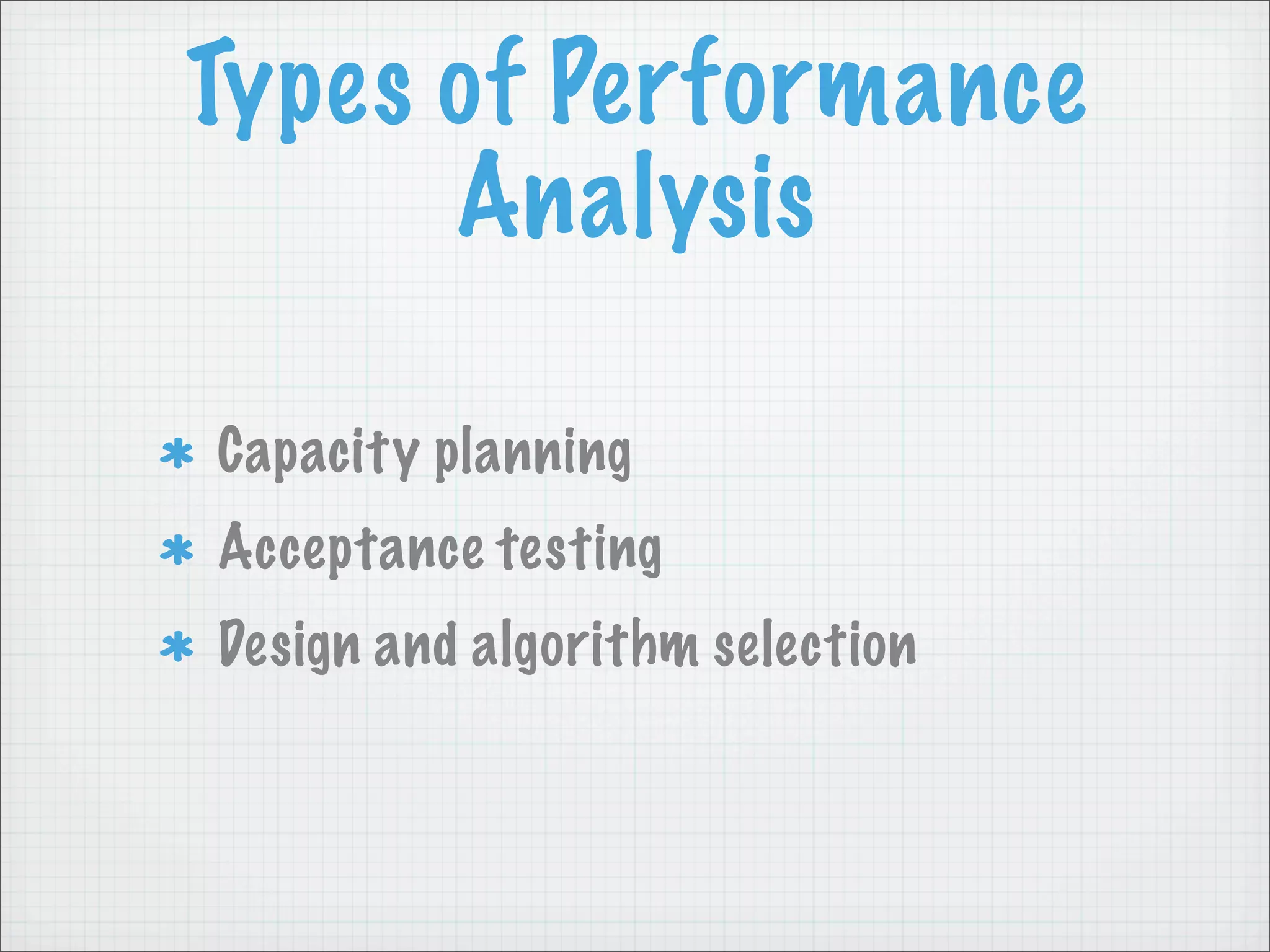 Types of Performance Analysis

* Capacity planning
* Acceptance testing
* Design and algorithm selection